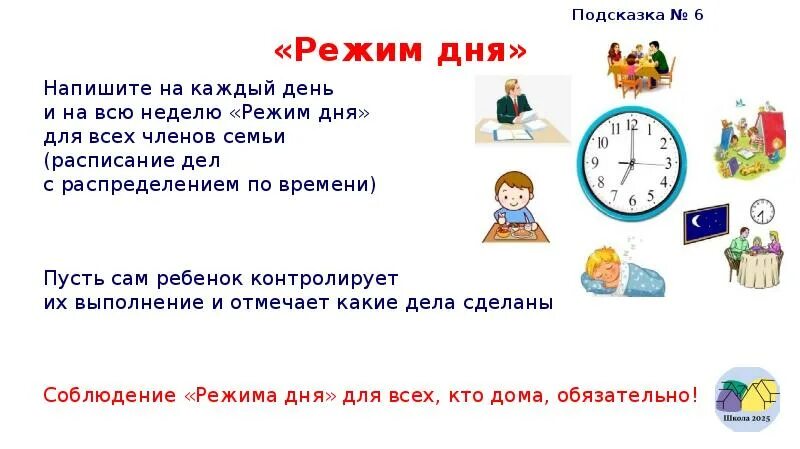 Подсказка № 6

«Режим дня»

Напишите на каждый день и на всю неделю «Режим дня» для всех членов семьи (расписание дел с распределением по времени)

12
1
2
3
4
5
6
7
8
9
10
11

Пусть сам ребенок контролирует их выполнение и отмечает какие дела сделаны

Соблюдение «Режима дня» для всех, кто дома, обязательно!

Школа 2025